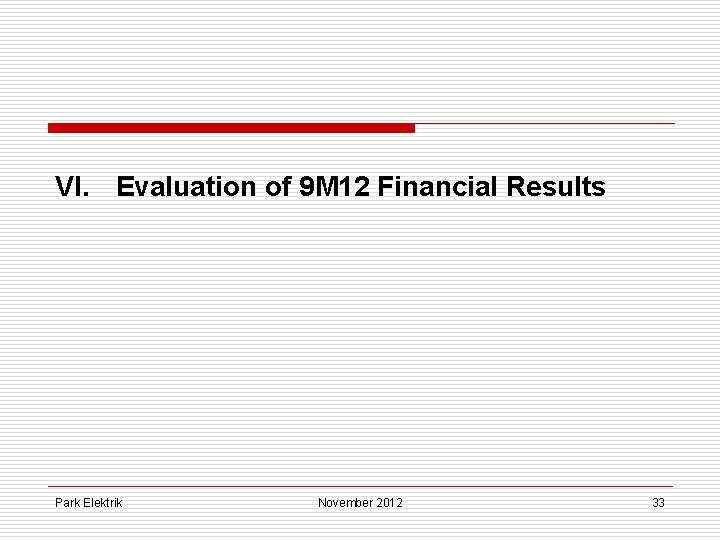 VI. Evaluation of 9M12 Financial Results

Park Elektrik November 2012 33